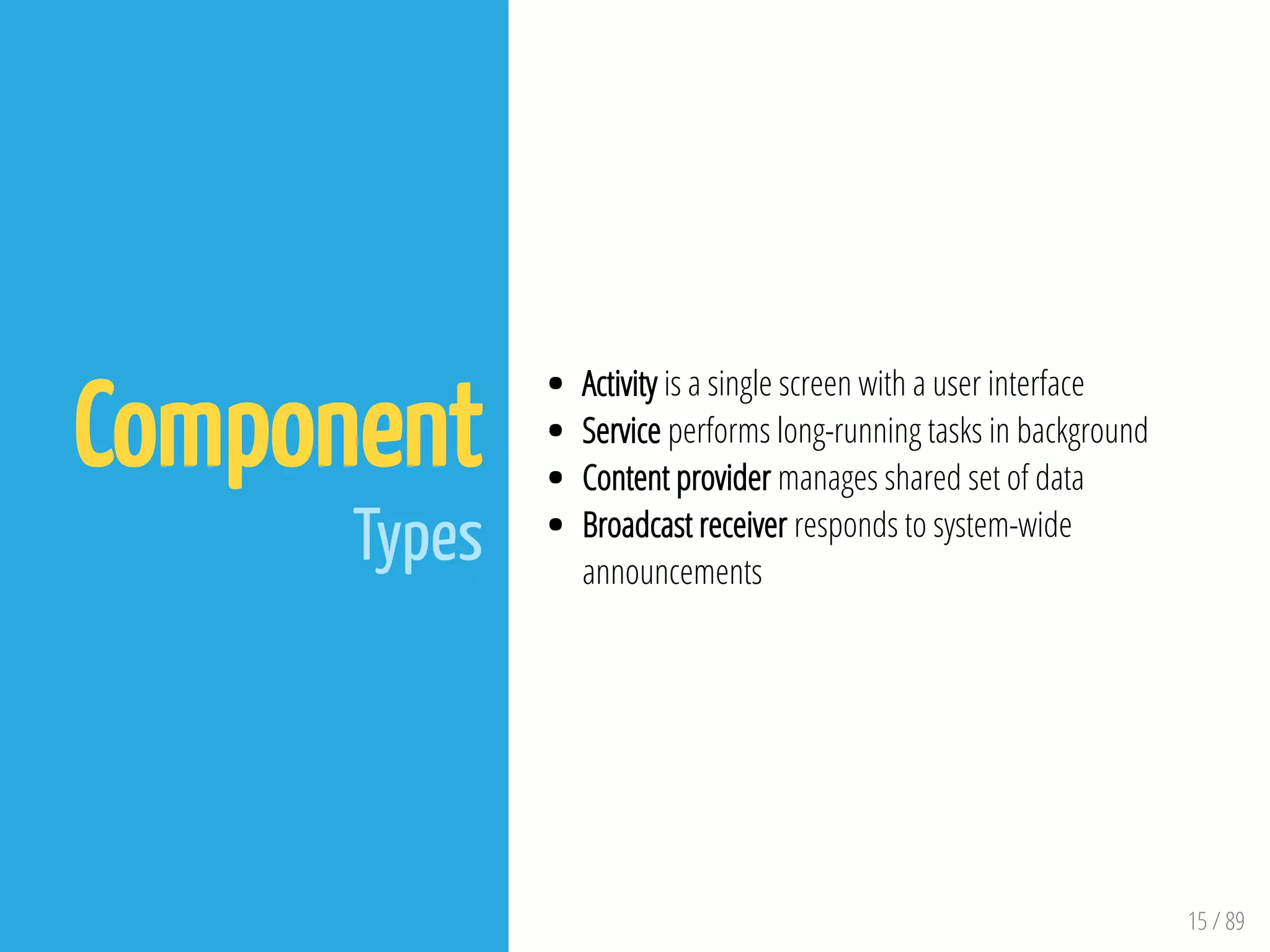 Component
Types

- Activity is a single screen with a user interface
- Service performs long-running tasks in background
- Content provider manages shared set of data
- Broadcast receiver responds to system-wide announcements

15 / 89